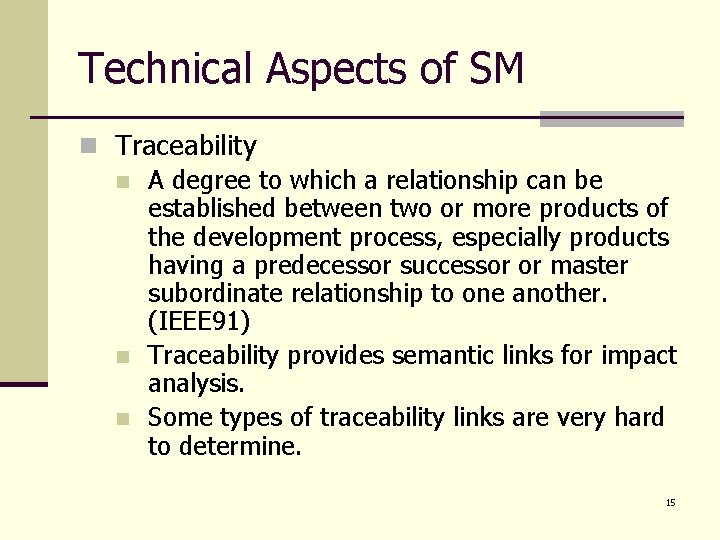 Technical Aspects of SM

Traceability

A degree to which a relationship can be established between two or more products of the development process, especially products having a predecessor successor or master subordinate relationship to one another. (IEEE91)

Traceability provides semantic links for impact analysis.

Some types of traceability links are very hard to determine.

15